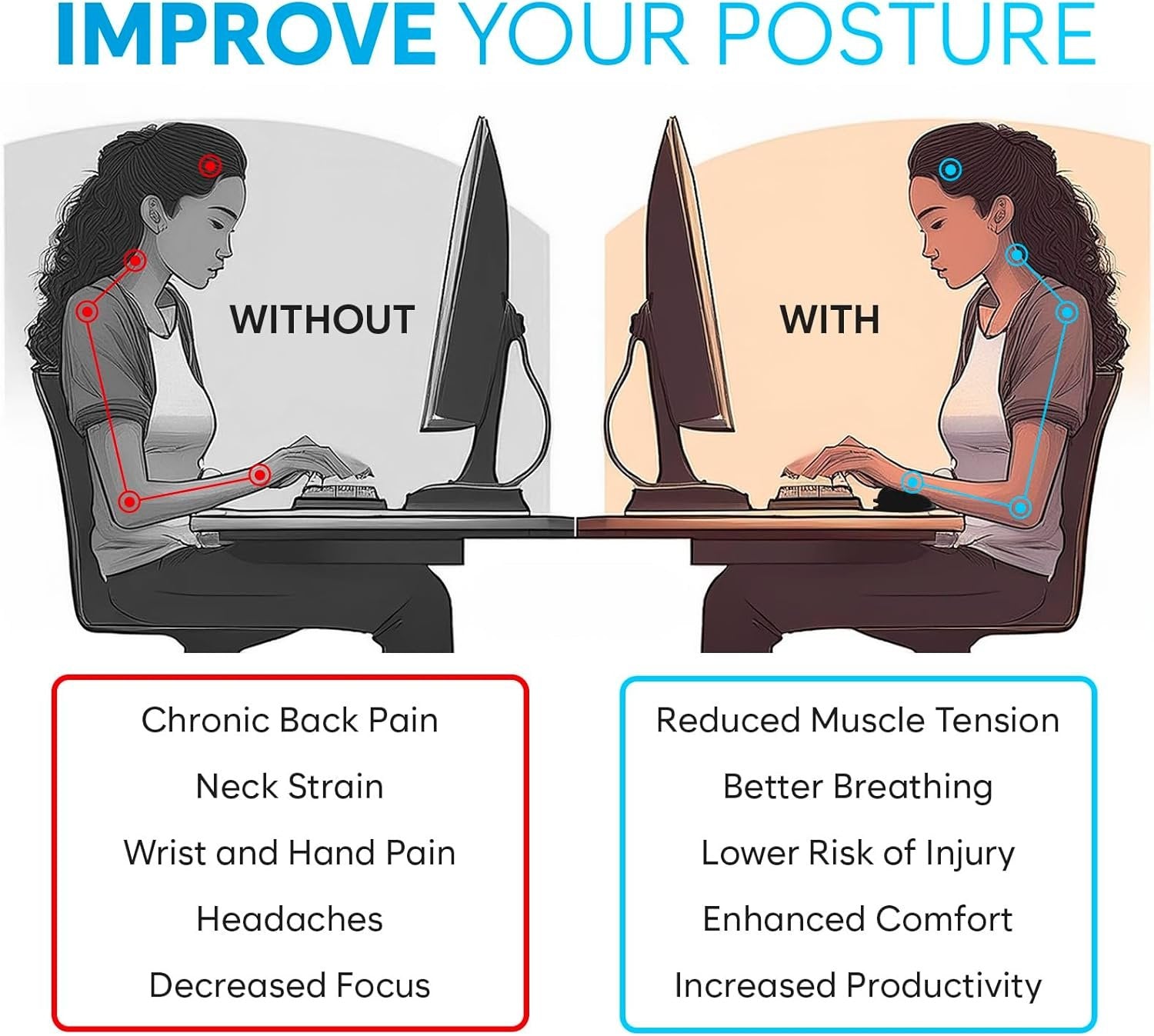 IMPROVE YOUR POSTURE

WITHOUT

WITH

Chronic Back Pain

Neck Strain

Wrist and Hand Pain

Headaches

Decreased Focus

Reduced Muscle Tension

Better Breathing

Lower Risk of Injury

Enhanced Comfort

Increased Productivity